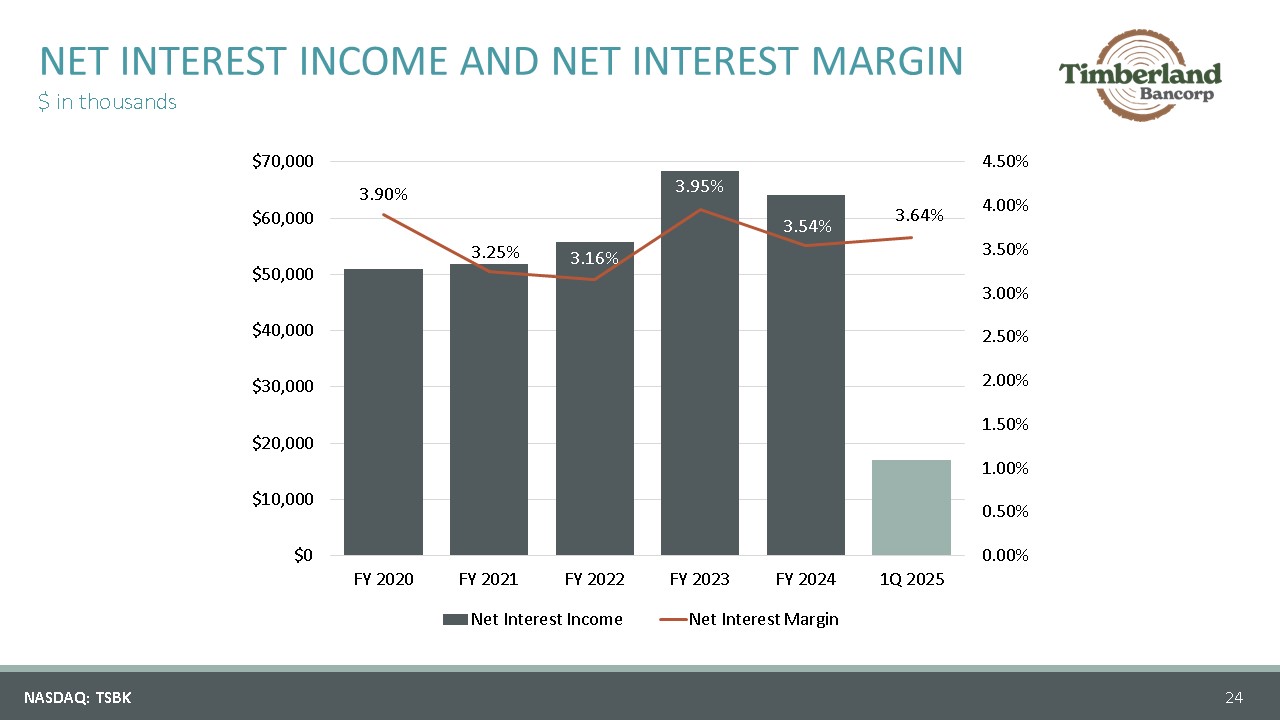 NET INTEREST INCOME AND NET INTEREST MARGIN
$ in thousands

Timberland Bancorp

$70,000
$60,000
$50,000
$40,000
$30,000
$20,000
$10,000
$0

4.50%
4.00%
3.50%
3.00%
2.50%
2.00%
1.50%
1.00%
0.50%
0.00%

3.90%
3.25%
3.16%
3.95%
3.54%
3.64%

FY 2020
FY 2021
FY 2022
FY 2023
FY 2024
1Q 2025

Net Interest Income
Net Interest Margin

NASDAQ: TSBK
24